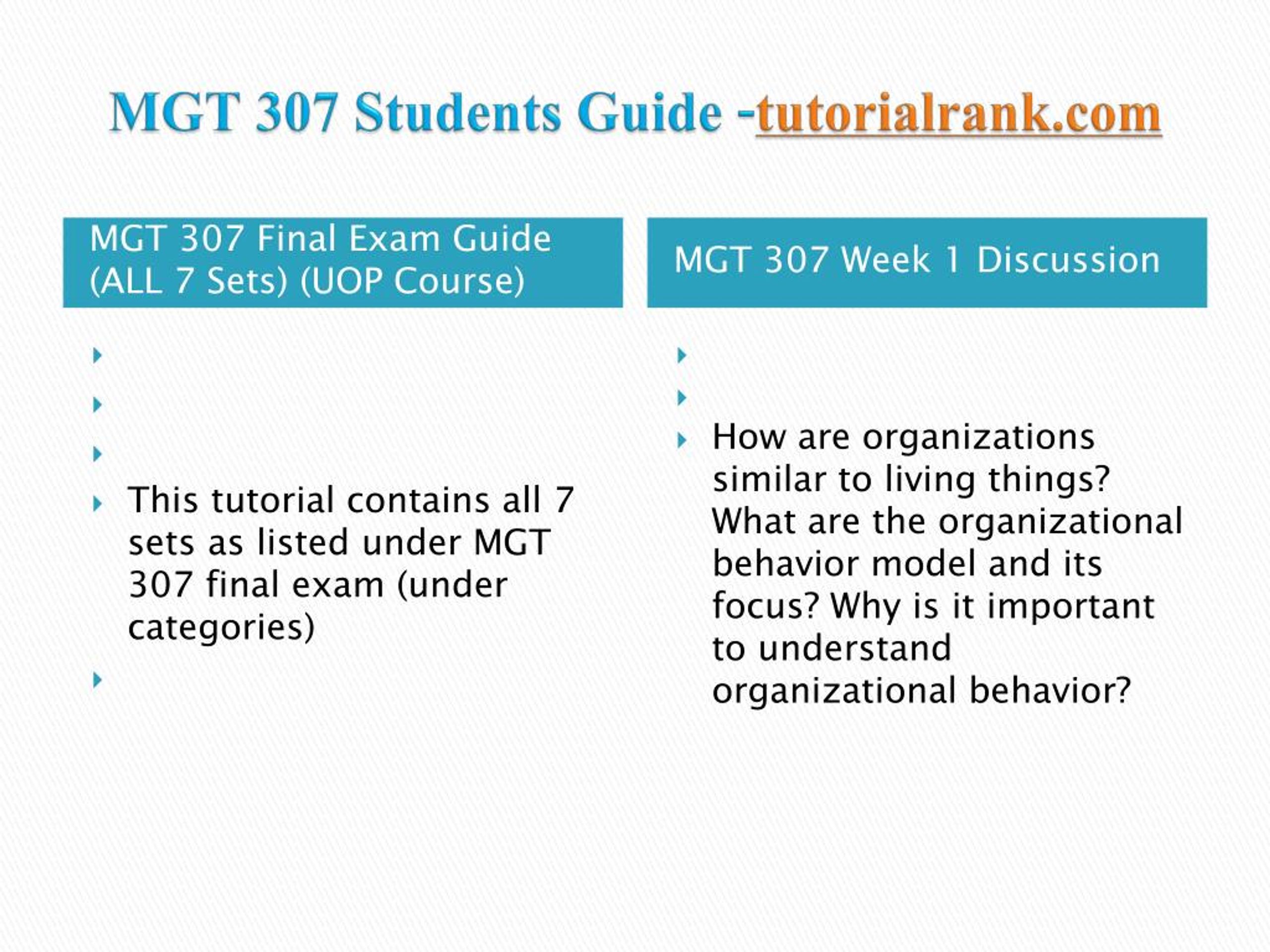 MGT 307 Students Guide -tutorialrank.com

MGT 307 Final Exam Guide (ALL 7 Sets) (UOP Course)

This tutorial contains all 7 sets as listed under MGT 307 final exam (under categories)

MGT 307 Week 1 Discussion

How are organizations similar to living things? What are the organizational behavior model and its focus? Why is it important to understand organizational behavior?